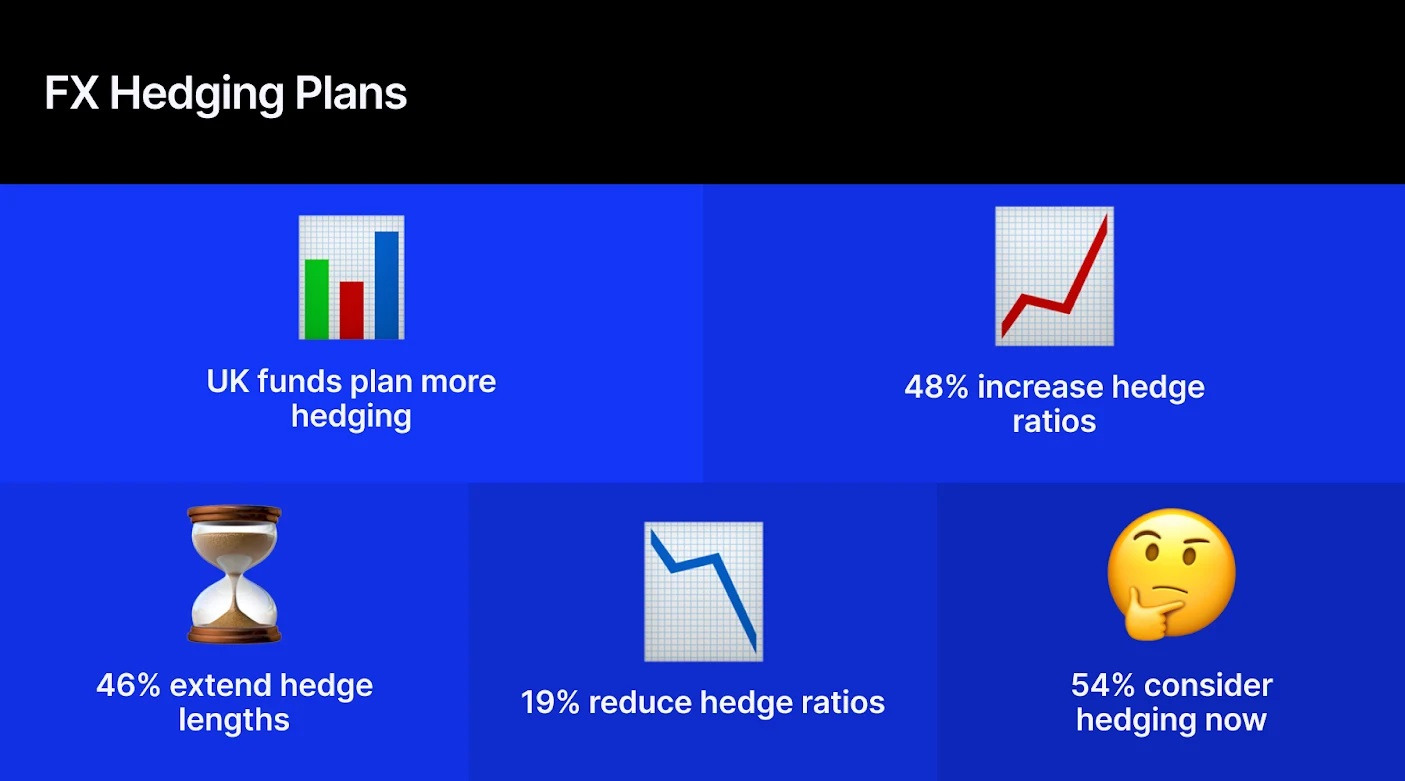 FX Hedging Plans

UK funds plan more hedging

48% increase hedge ratios

46% extend hedge lengths

19% reduce hedge ratios

54% consider hedging now